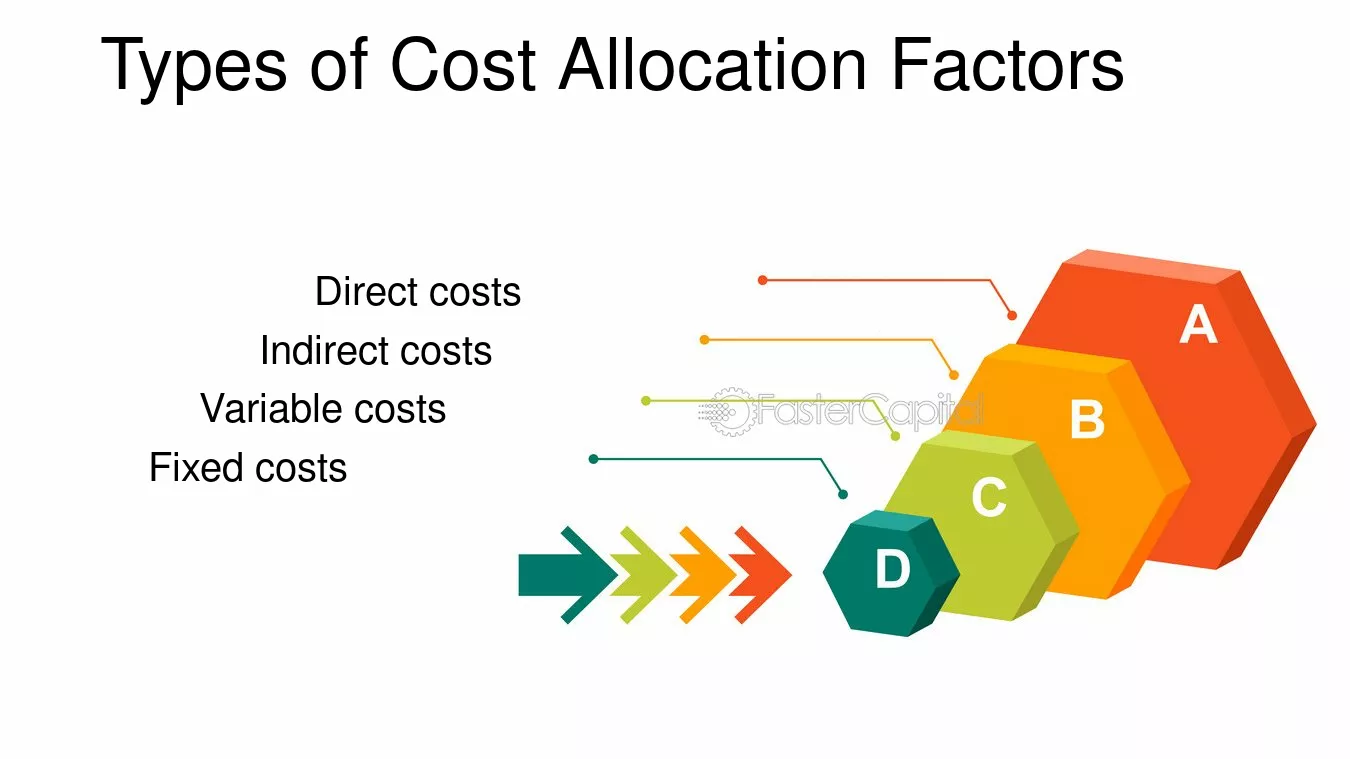 Types of Cost Allocation Factors

Direct costs

Indirect costs

Variable costs

Fixed costs

A

B

C

D

FasterCapital